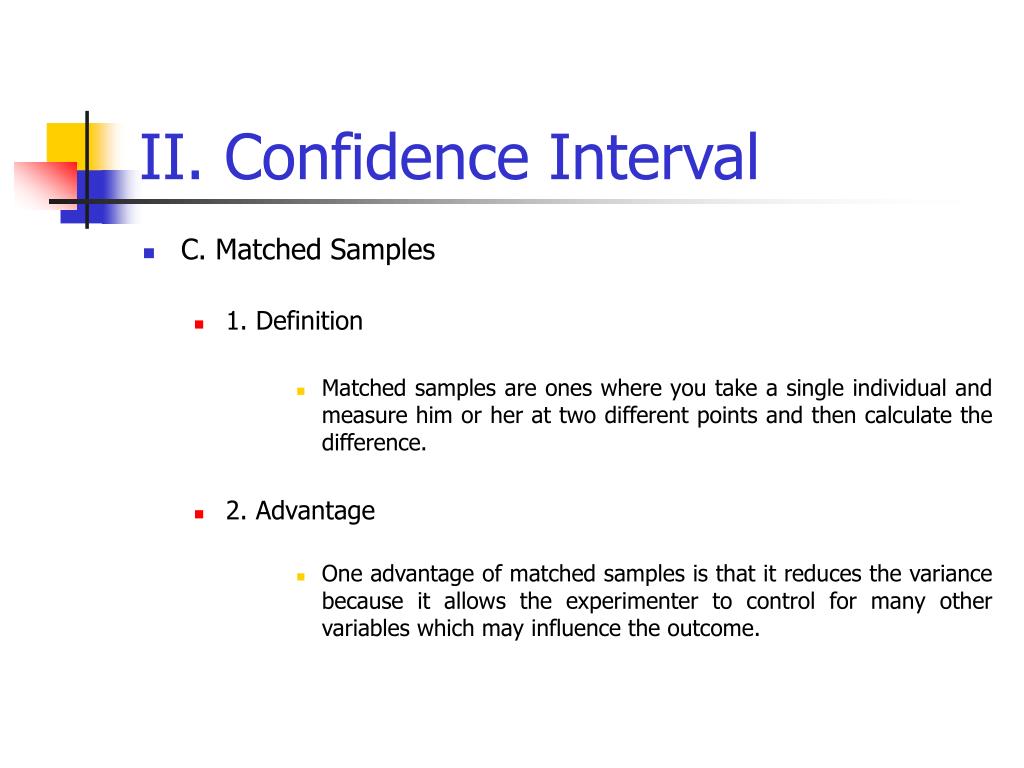 II. Confidence Interval

C. Matched Samples

1. Definition

Matched samples are ones where you take a single individual and measure him or her at two different points and then calculate the difference.

2. Advantage

One advantage of matched samples is that it reduces the variance because it allows the experimenter to control for many other variables which may influence the outcome.